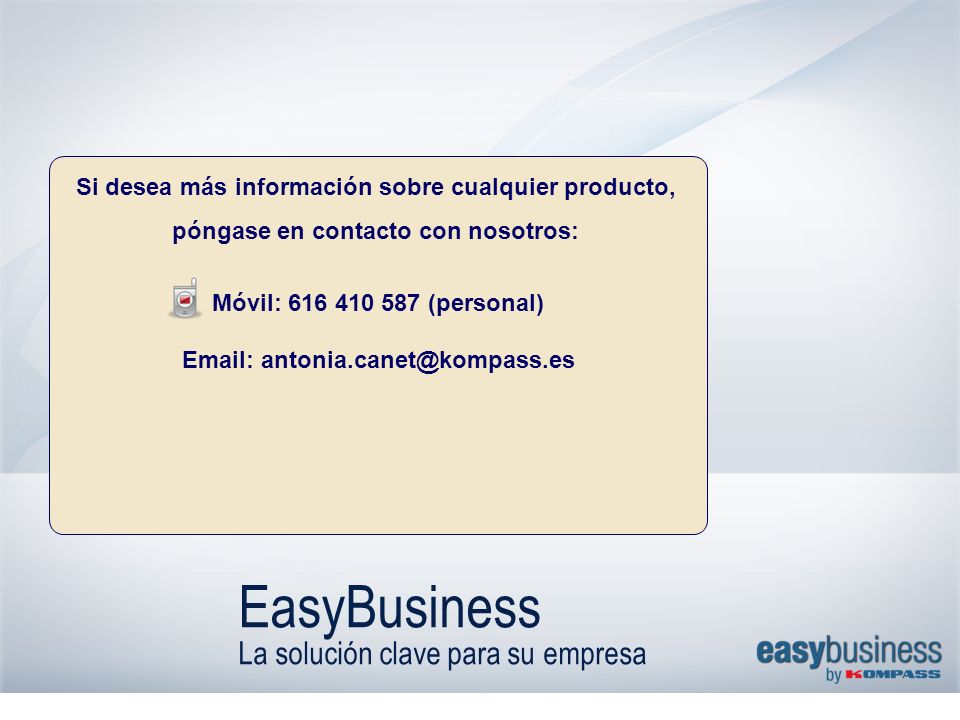 Si desea más información sobre cualquier producto, póngase en contacto con nosotros:

Móvil: 616 410 587 (personal)

Email: antonia.canet@kompass.es

EasyBusiness
La solución clave para su empresa

easybusiness
by KOMPASS